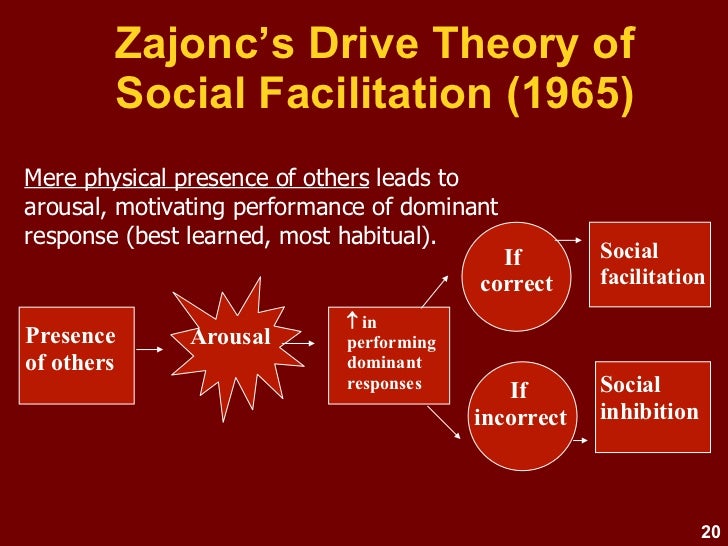 Zajonc's Drive Theory of Social Facilitation (1965)

Mere physical presence of others leads to arousal, motivating performance of dominant response (best learned, most habitual).

Presence of others

Arousal

↑ in performing dominant responses

If correct

Social facilitation

If incorrect

Social inhibition

20